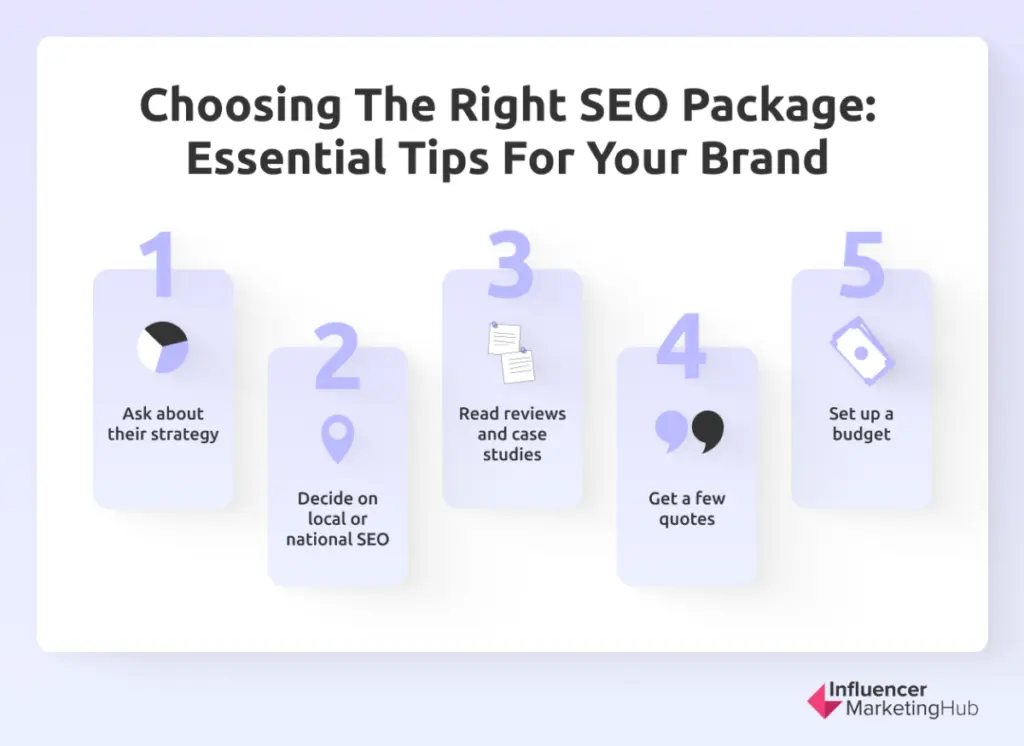 Choosing The Right SEO Package: Essential Tips For Your Brand

1
Ask about their strategy

2
Decide on local or national SEO

3
Read reviews and case studies

4
Get a few quotes

5
Set up a budget

Influencer MarketingHub